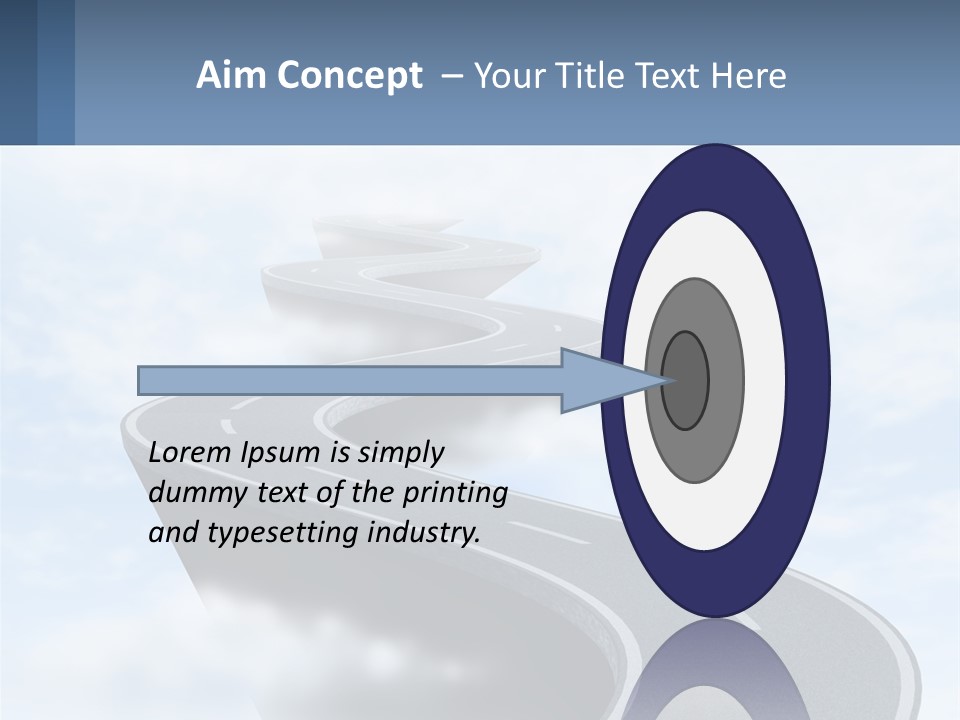 Aim Concept – Your Title Text Here

Lorem Ipsum is simply dummy text of the printing and typesetting industry.